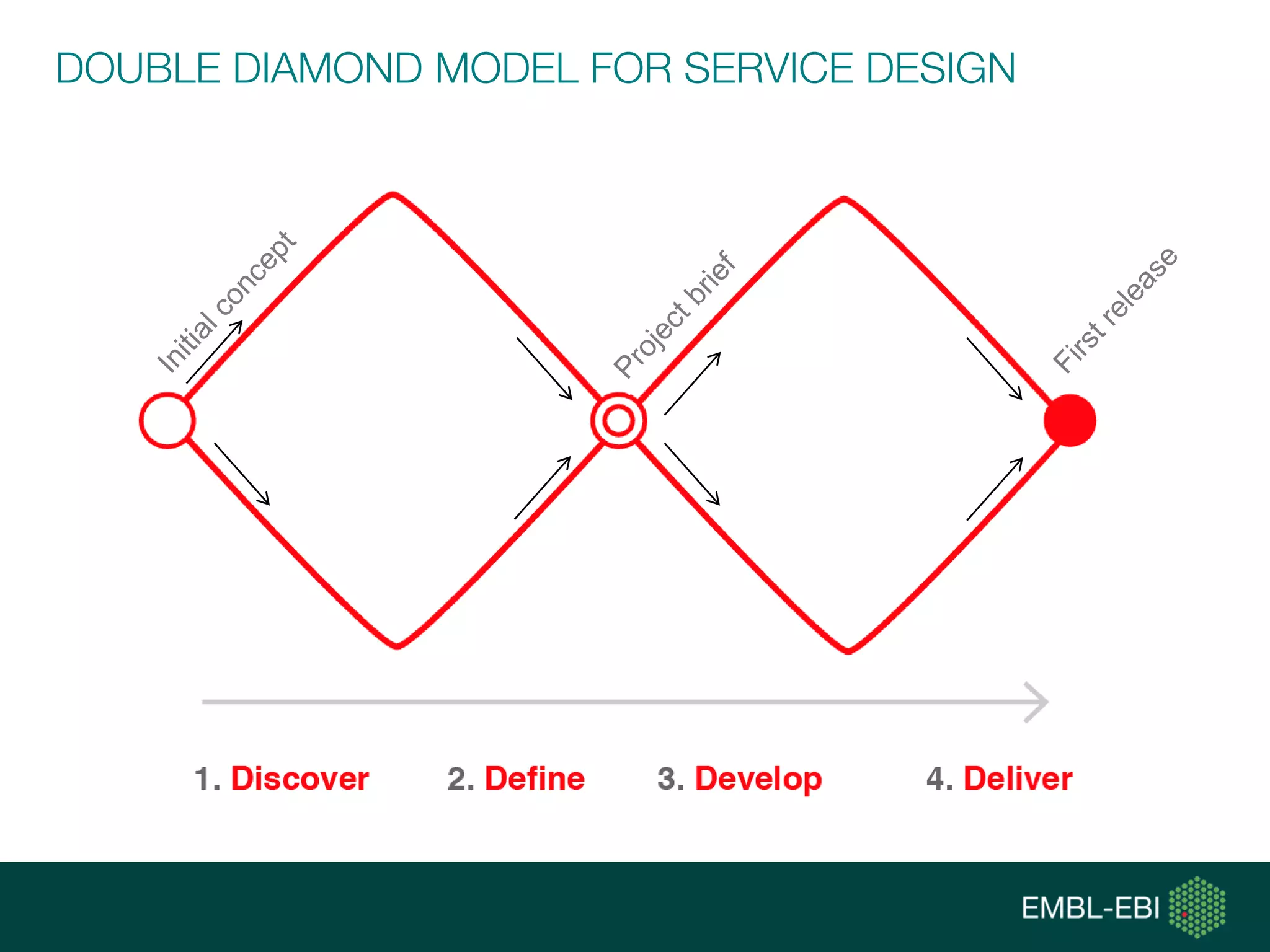 DOUBLE DIAMOND MODEL FOR SERVICE DESIGN

Initial concept

Project brief

First release

1. Discover

2. Define

3. Develop

4. Deliver

EMBL-EBI